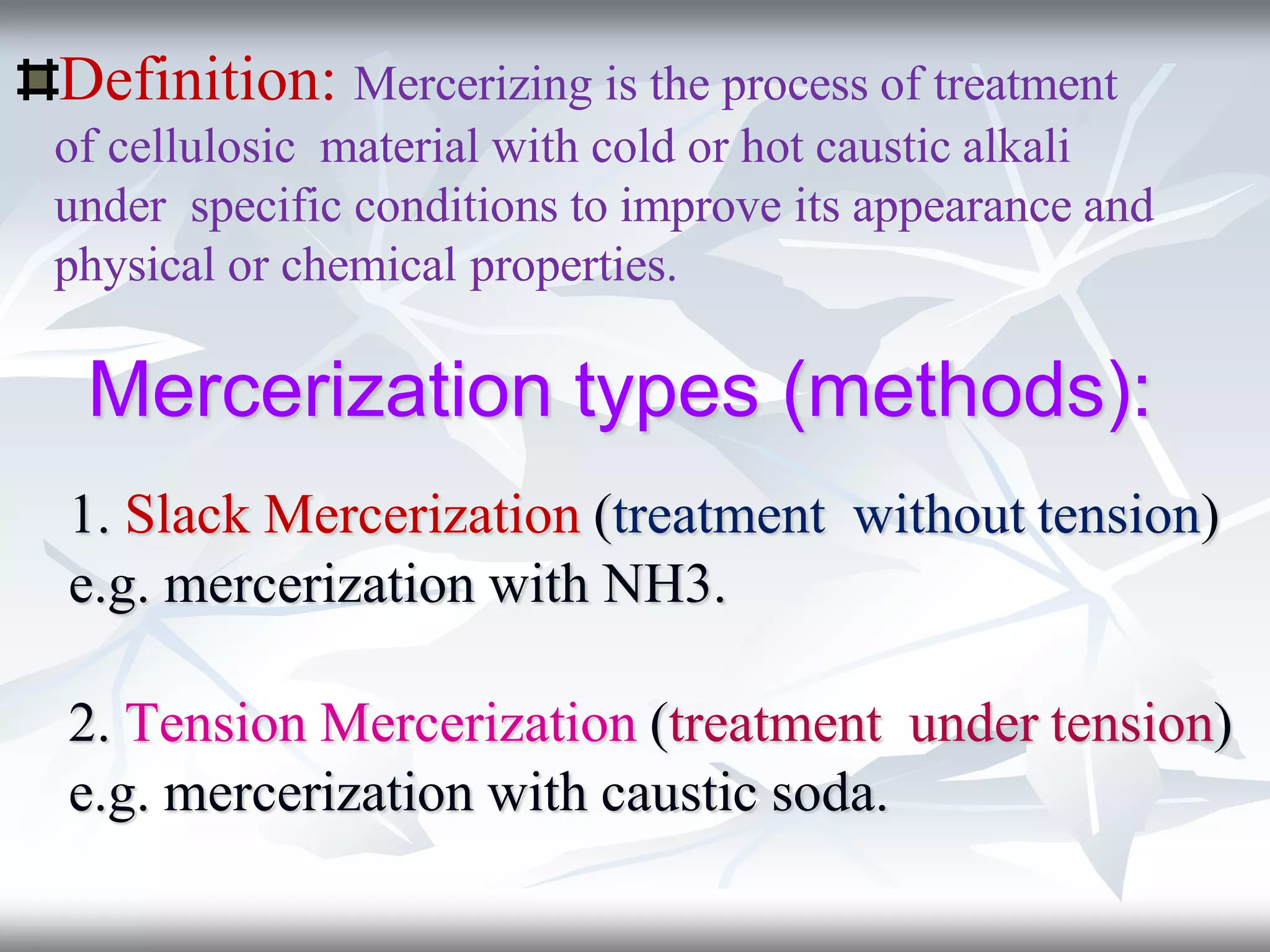 Definition: Mercerizing is the process of treatment of cellulosic material with cold or hot caustic alkali under specific conditions to improve its appearance and physical or chemical properties.

Mercerization types (methods):

1. Slack Mercerization (treatment without tension) e.g. mercerization with NH3.

2. Tension Mercerization (treatment under tension) e.g. mercerization with caustic soda.